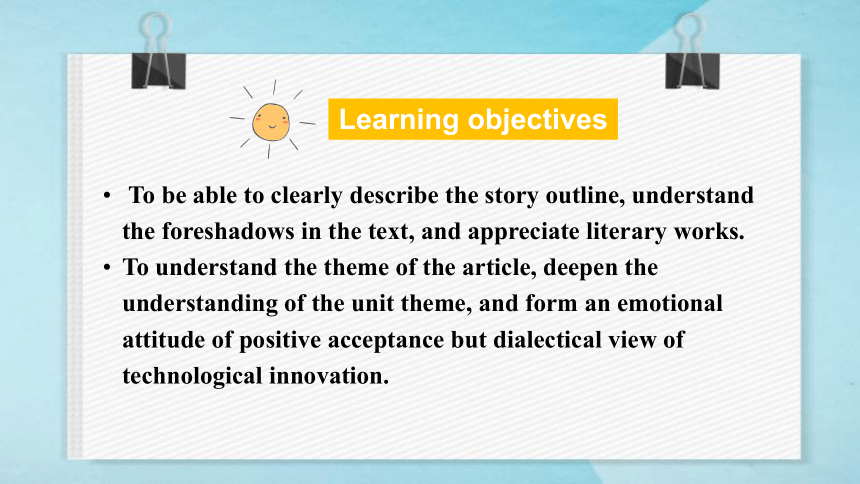 Learning objectives

• To be able to clearly describe the story outline, understand the foreshadows in the text, and appreciate literary works.
• To understand the theme of the article, deepen the understanding of the unit theme, and form an emotional attitude of positive acceptance but dialectical view of technological innovation.